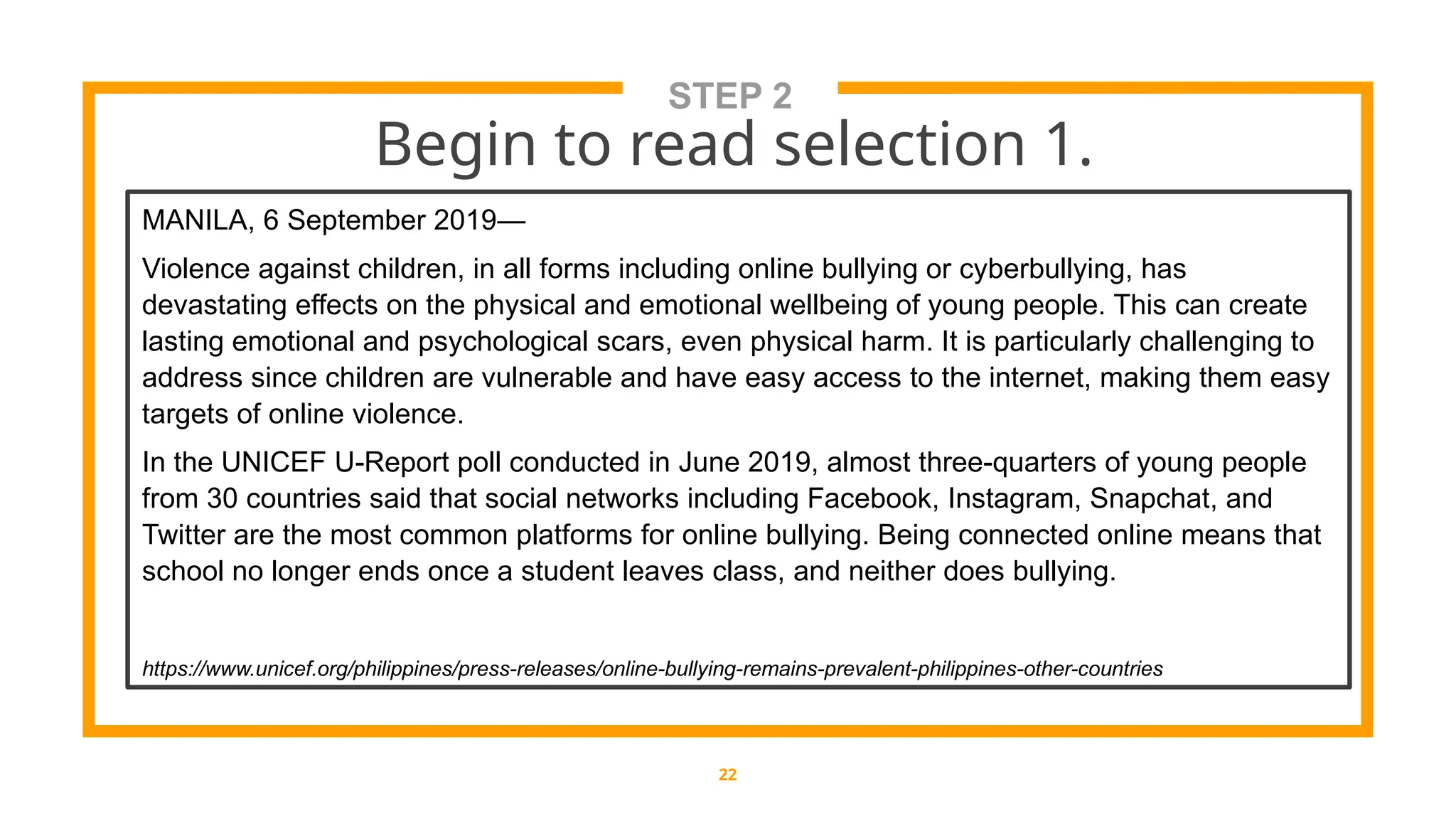 STEP 2

Begin to read selection 1.

MANILA, 6 September 2019—

Violence against children, in all forms including online bullying or cyberbullying, has devastating effects on the physical and emotional wellbeing of young people. This can create lasting emotional and psychological scars, even physical harm. It is particularly challenging to address since children are vulnerable and have easy access to the internet, making them easy targets of online violence.

In the UNICEF U-Report poll conducted in June 2019, almost three-quarters of young people from 30 countries said that social networks including Facebook, Instagram, Snapchat, and Twitter are the most common platforms for online bullying. Being connected online means that school no longer ends once a student leaves class, and neither does bullying.

https://www.unicef.org/philippines/press-releases/online-bullying-remains-prevalent-philippines-other-countries

22